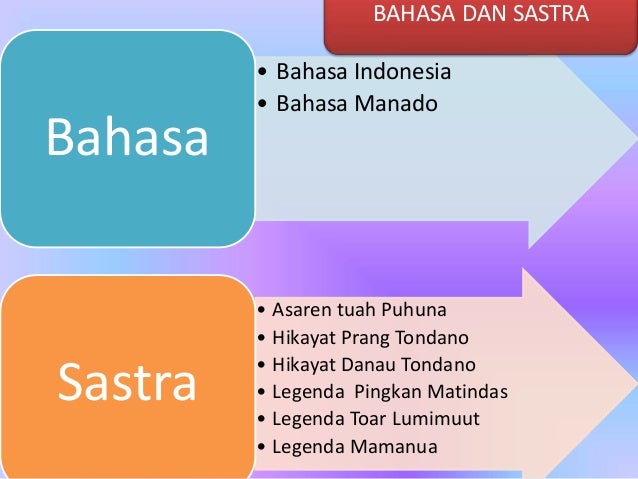 BAHASA DAN SASTRA

Bahasa

• Bahasa Indonesia
• Bahasa Manado

Sastra

• Asaren tuah Puhuna
• Hikayat Prang Tondano
• Hikayat Danau Tondano
• Legenda Pingkan Matindas
• Legenda Toar Lumimuut
• Legenda Mamanua